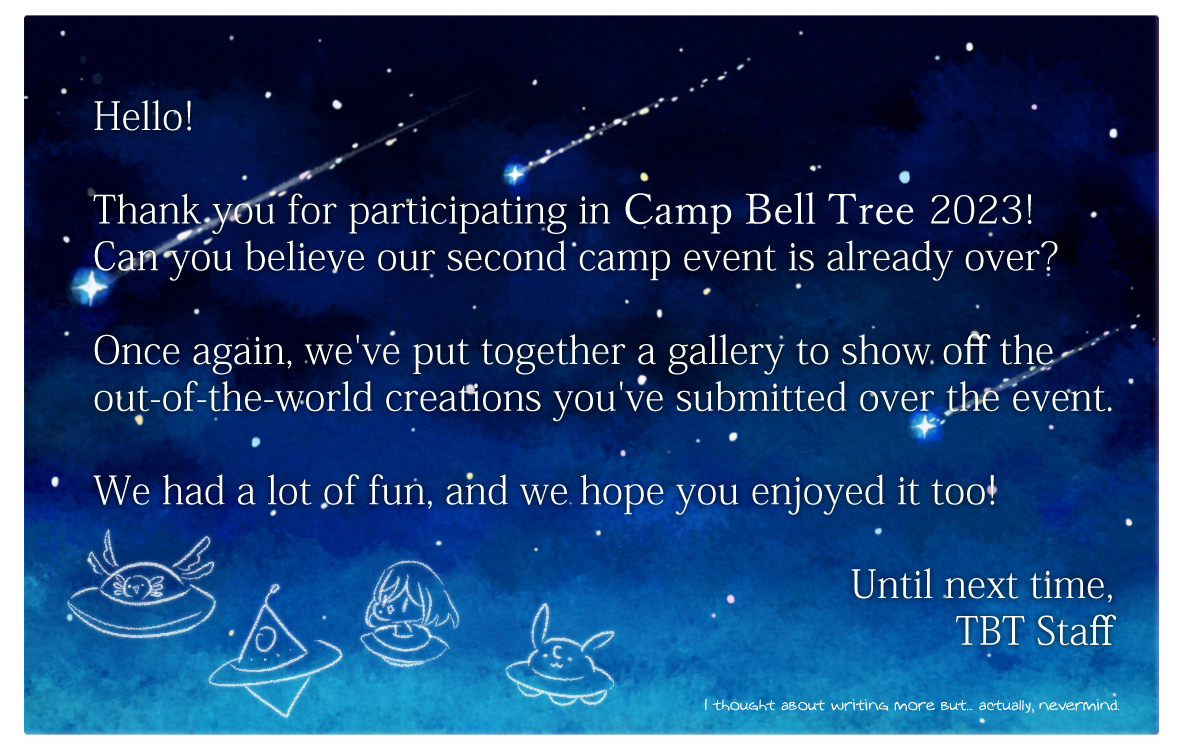 Hello!

Thank you for participating in Camp Bell Tree 2023! Can you believe our second camp event is already over?

Once again, we've put together a gallery to show off the out-of-the-world creations you've submitted over the event.

We had a lot of fun, and we hope you enjoyed it too!

Until next time,
TBT Staff

I thought about writing more but... actually, nevermind.